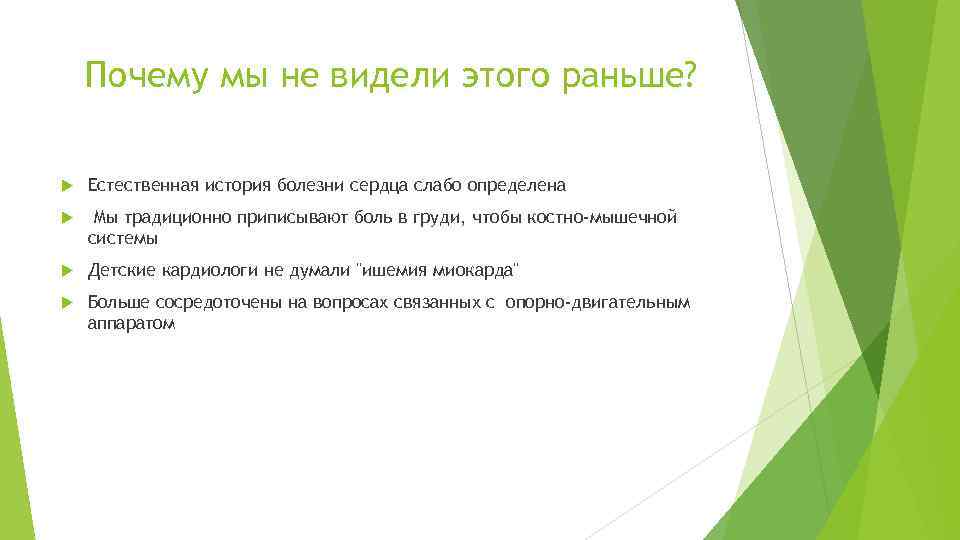 Почему мы не видели этого раньше?

Естественная история болезни сердца слабо определена

Мы традиционно приписывают боль в груди, чтобы костно-мышечной системы

Детские кардиологи не думали "ишемия миокарда"

Больше сосредоточены на вопросах связанных с опорно-двигательным аппаратом